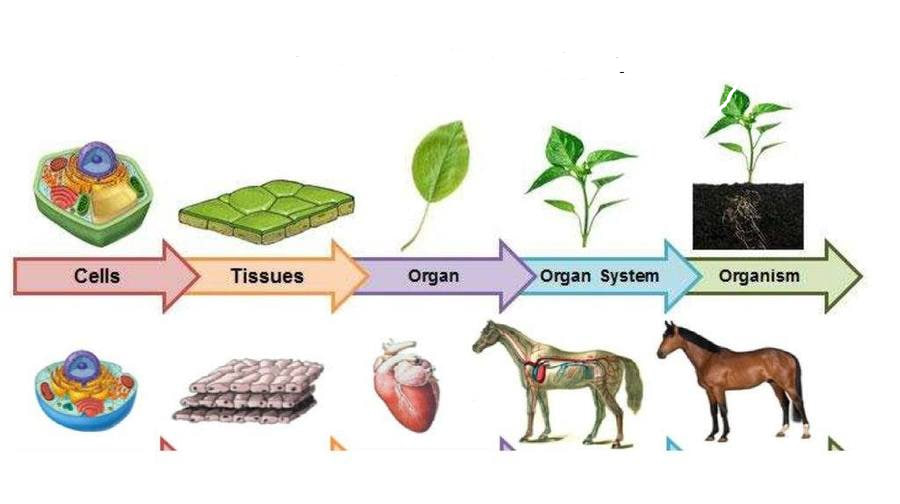 Cells
Tissues
Organ
Organ System
Organism